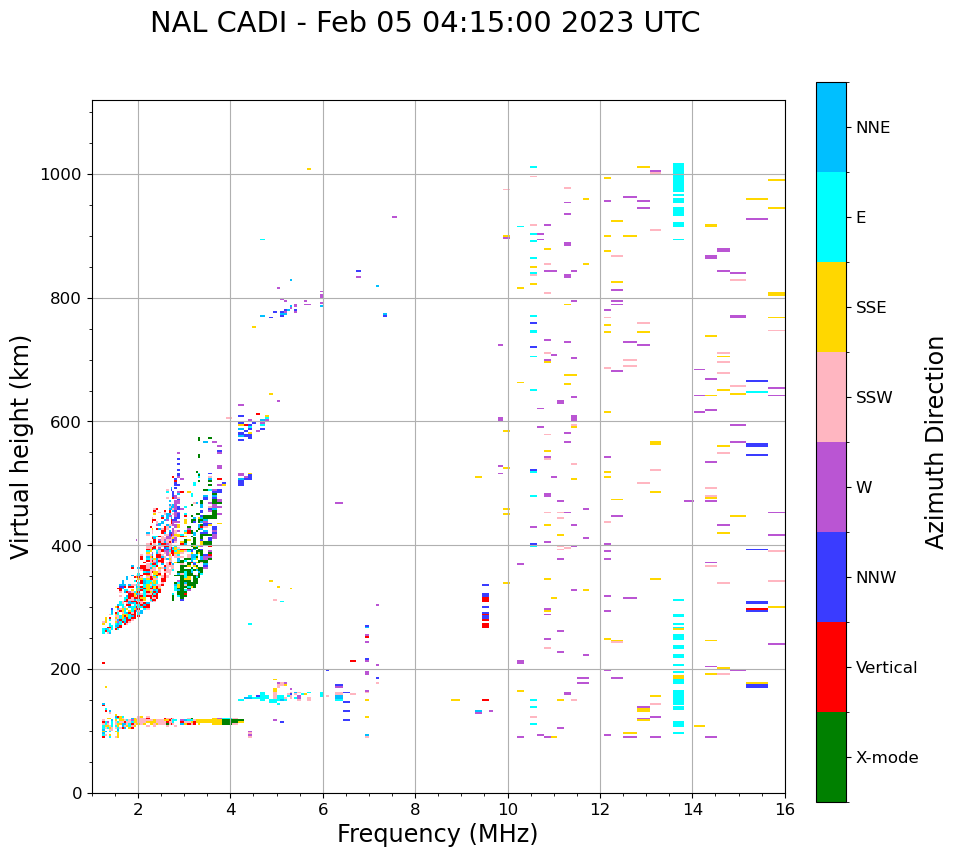 NAL CADI - Feb 05 04:15:00 2023 UTC

Virtual height (km)

1000
800
600
400
200
0

2
4
6
8
10
12
14
16

Frequency (MHz)

NNE
E
SSE
SSW
W
NNW
Vertical
X-mode

Azimuth Direction